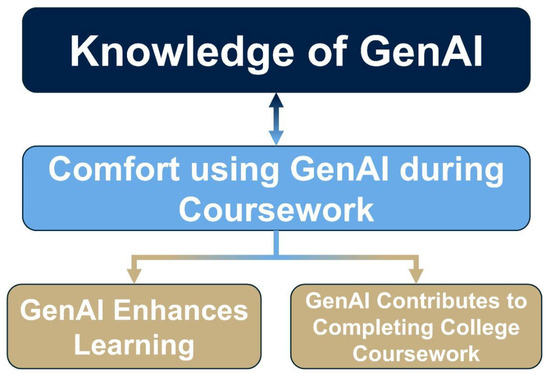 Knowledge of GenAI

Comfort using GenAI during Coursework

GenAI Enhances Learning

GenAI Contributes to Completing College Coursework